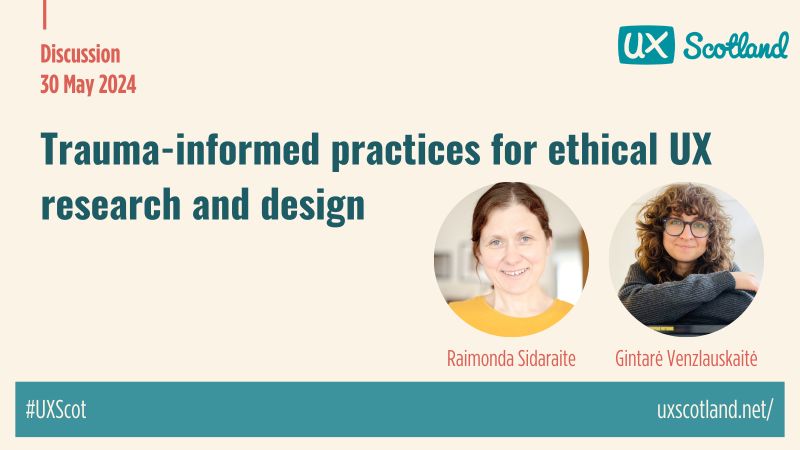 Discussion
30 May 2024

UX Scotland

Trauma-informed practices for ethical UX research and design

Raimonda Sidaraite

Gintarė Venzlauskaitė

#UXScot

uxscotland.net/